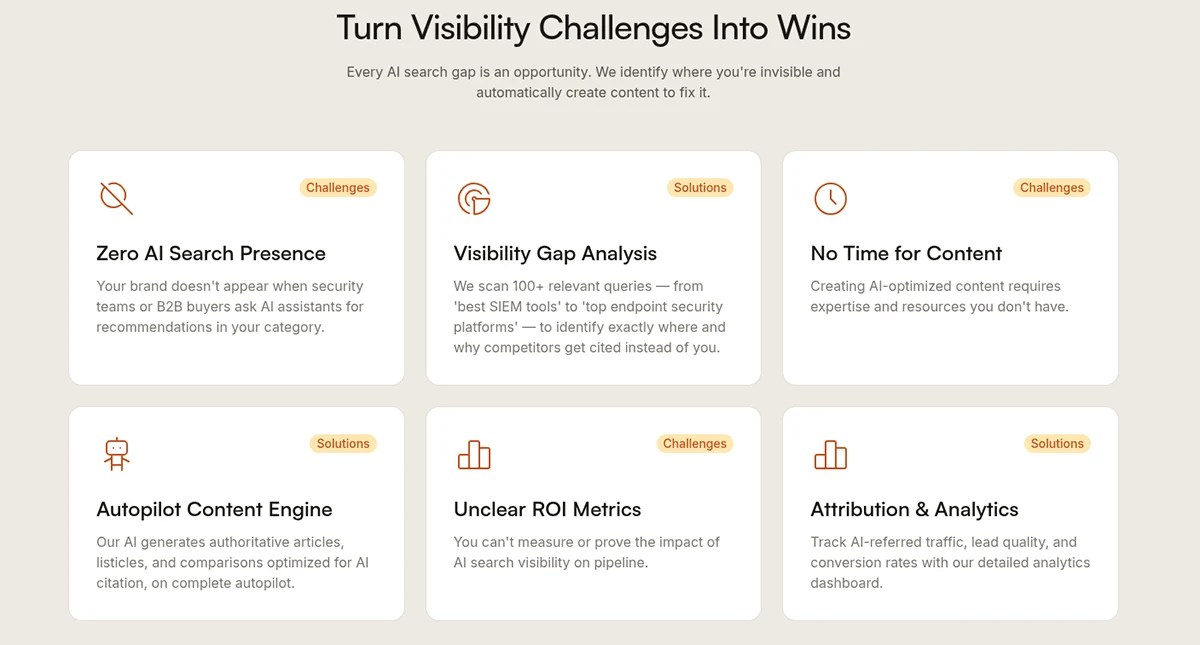 Turn Visibility Challenges Into Wins

Every AI search gap is an opportunity. We identify where you're invisible and automatically create content to fix it.

Challenges

Zero AI Search Presence

Your brand doesn't appear when security teams or B2B buyers ask AI assistants for recommendations in your category.

Solutions

Visibility Gap Analysis

We scan 100+ relevant queries — from 'best SIEM tools' to 'top endpoint security platforms' — to identify exactly where and why competitors get cited instead of you.

Challenges

No Time for Content

Creating AI-optimized content requires expertise and resources you don't have.

Solutions

Autopilot Content Engine

Our AI generates authoritative articles, listicles, and comparisons optimized for AI citation, on complete autopilot.

Challenges

Unclear ROI Metrics

You can't measure or prove the impact of AI search visibility on pipeline.

Solutions

Attribution & Analytics

Track AI-referred traffic, lead quality, and conversion rates with our detailed analytics dashboard.